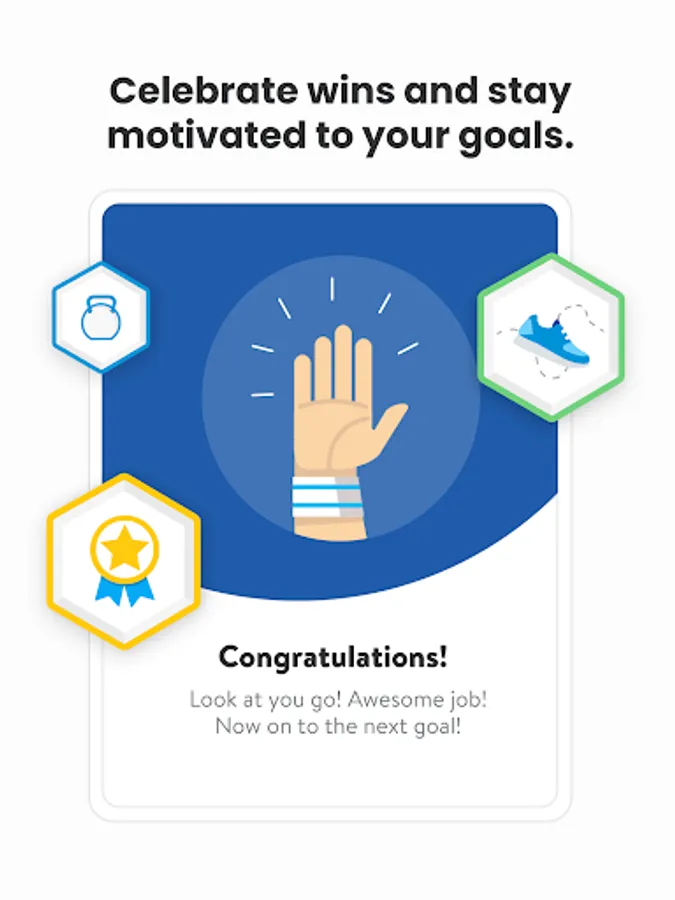 Celebrate wins and stay motivated to your goals.

Congratulations!

Look at you go! Awesome job! Now on to the next goal!